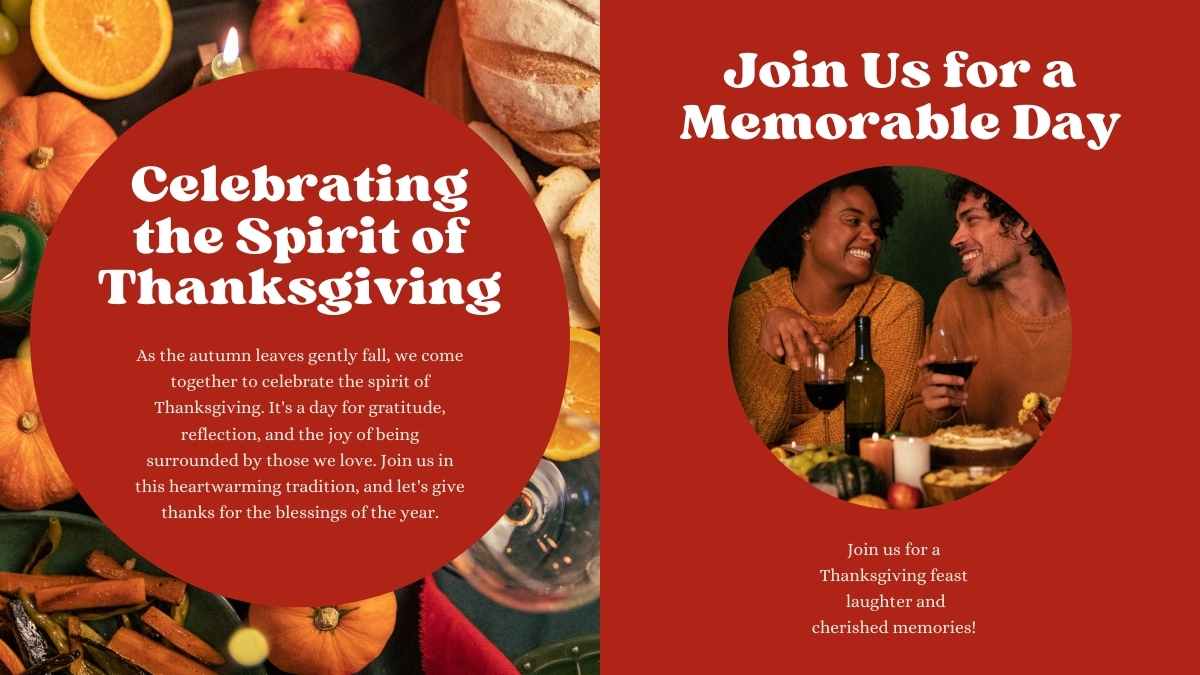 Celebrating the Spirit of Thanksgiving

As the autumn leaves gently fall, we come together to celebrate the spirit of Thanksgiving. It's a day for gratitude, reflection, and the joy of being surrounded by those we love. Join us in this heartwarming tradition, and let's give thanks for the blessings of the year.

Join Us for a Memorable Day

Join us for a Thanksgiving feast laughter and cherished memories!